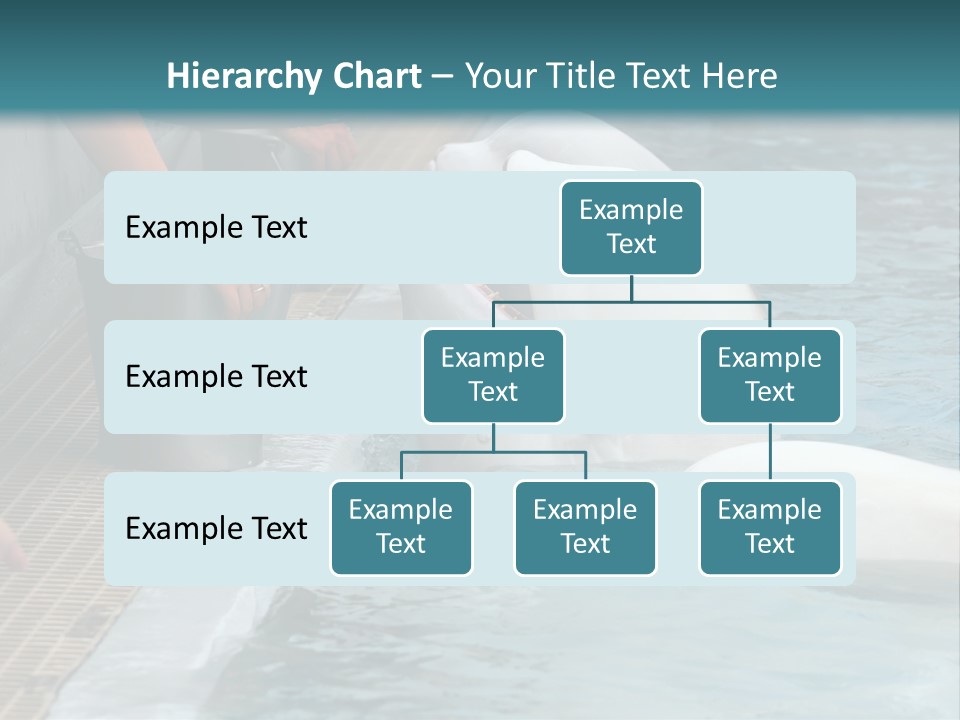 Hierarchy Chart – Your Title Text Here

Example Text

Example Text

Example Text

Example Text

Example Text

Example Text

Example Text

Example Text

Example Text